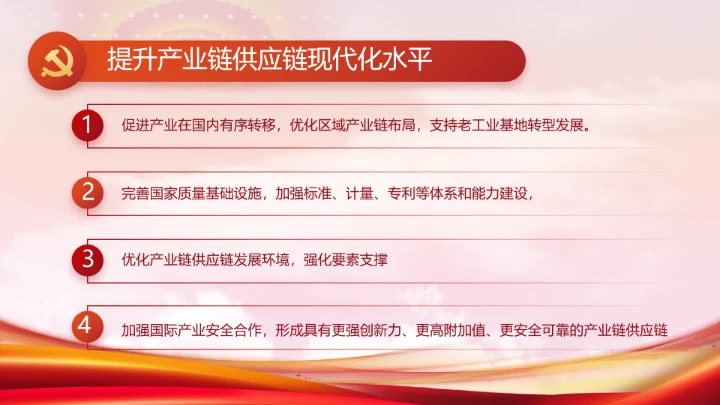 提升产业链供应链现代化水平

1 促进产业在国内有序转移，优化区域产业链布局，支持老工业基地转型发展。

2 完善国家质量基础设施，加强标准、计量、专利等体系和能力建设，

3 优化产业链供应链发展环境，强化要素支撑

4 加强国际产业安全合作，形成具有更强创新力、更高附加值、更安全可靠的产业链供应链